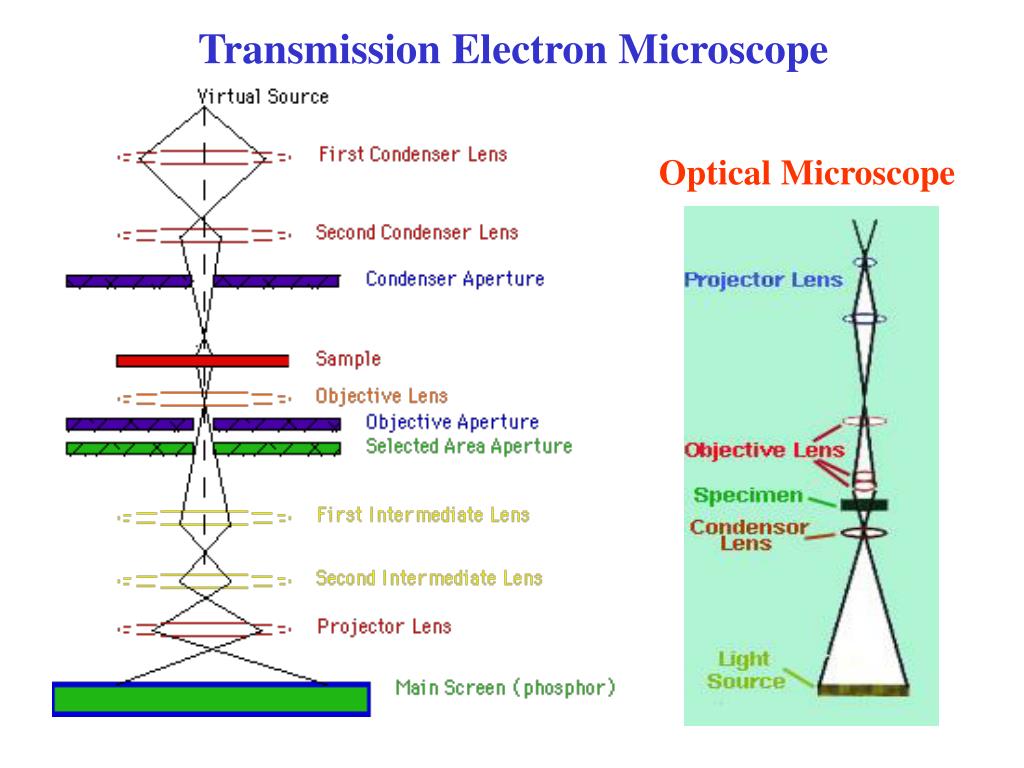 Transmission Electron Microscope

Virtual Source

First Condenser Lens

Second Condenser Lens

Condenser Aperture

Sample

Objective Lens

Objective Aperture

Selected Area Aperture

First Intermediate Lens

Second Intermediate Lens

Projector Lens

Main Screen (phosphor)

Optical Microscope

Projector Lens

Objective Lens

Specimen

Condensor Lens

Light Source